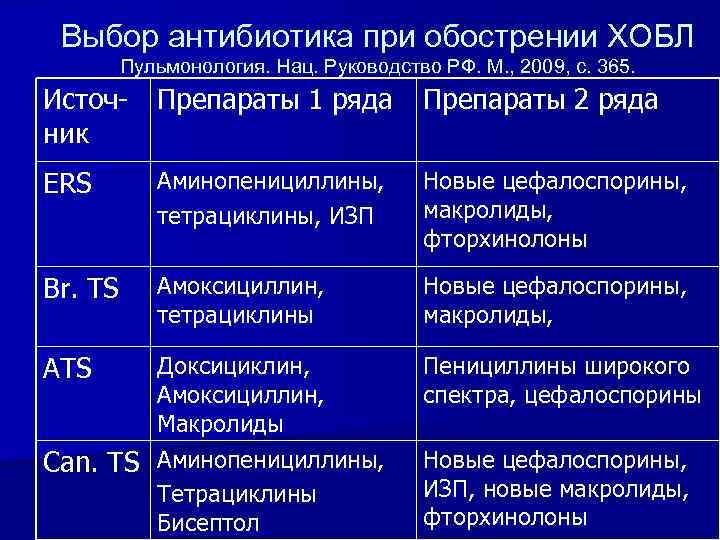 Выбор антибиотика при обострении ХОБЛ
Пульмонология. Нац. Руководство РФ. М., 2009, с. 365.

| Источник | Препараты 1 ряда | Препараты 2 ряда |
|---|---|---|
| ERS | Аминопенициллины, тетрациклины, ИЗП | Новые цефалоспорины, макролиды, фторхинолоны |
| Br. TS | Амоксициллин, тетрациклины | Новые цефалоспорины, макролиды, |
| ATS | Доксициклин, Амоксициллин, Макролиды | Пенициллины широкого спектра, цефалоспорины |
| Can. TS | Аминопенициллины, Тетрациклины Бисептол | Новые цефалоспорины, ИЗП, новые макролиды, фторхинолоны |